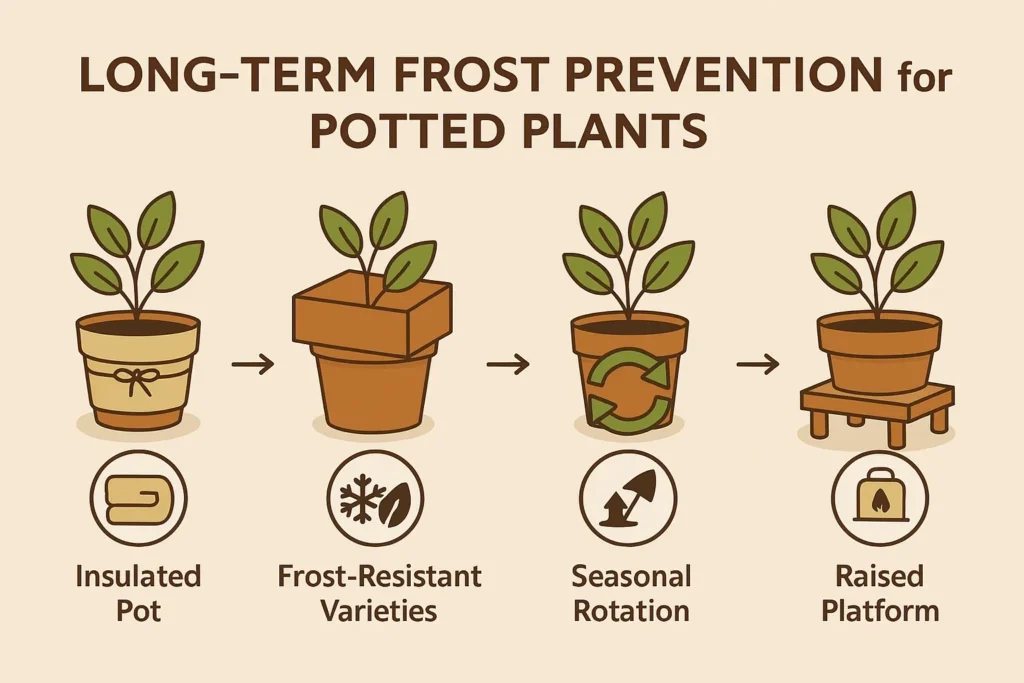 LONG-TERM FROST PREVENTION for POTTED PLANTS

Insulated Pot

Frost-Resistant Varieties

Seasonal Rotation

Raised Platform